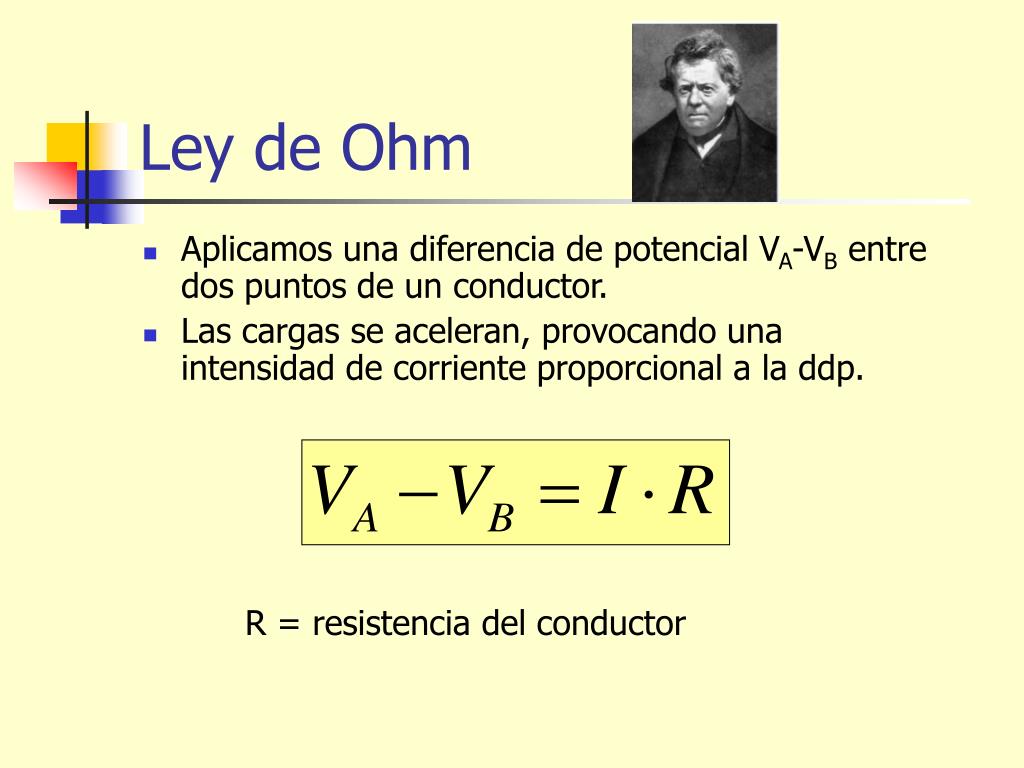 Ley de Ohm

- Aplicamos una diferencia de potencial $V_A$-$V_B$ entre dos puntos de un conductor.
- Las cargas se aceleran, provocando una intensidad de corriente proporcional a la ddp.

$V_A - V_B = I \cdot R$

R = resistencia del conductor